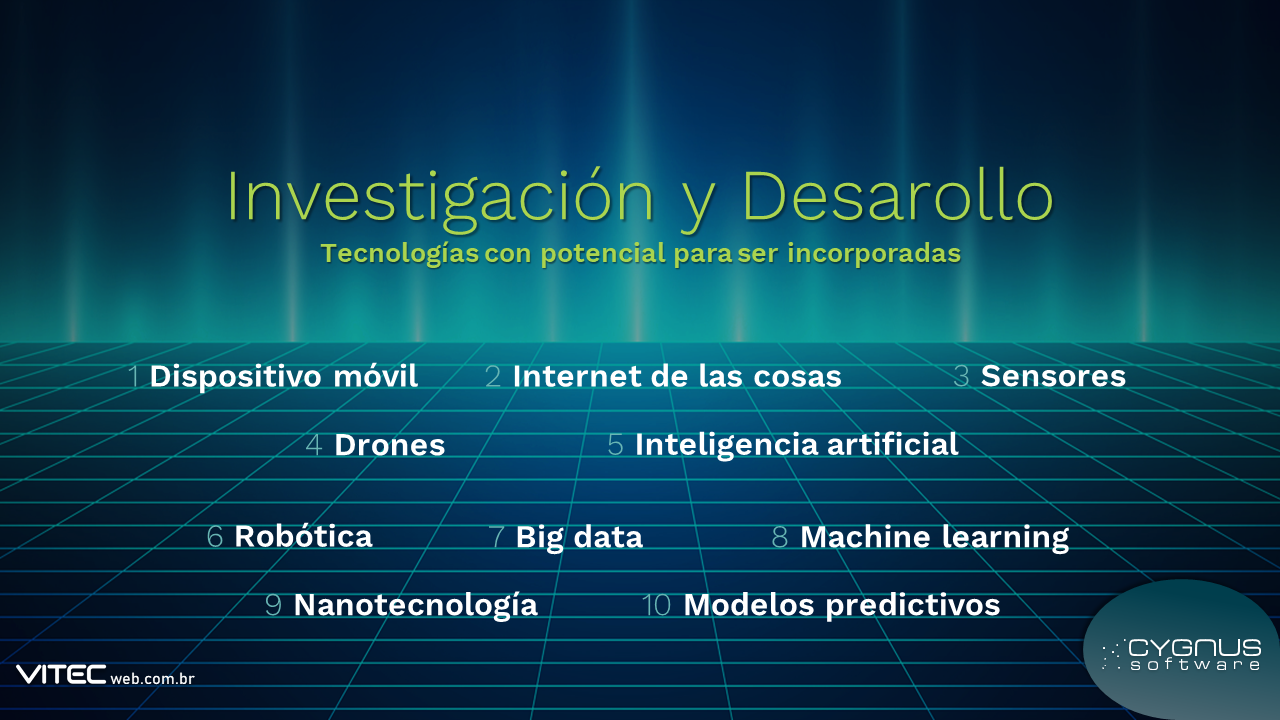 Investigación y Desarollo
Tecnologías con potencial para ser incorporadas

1 Dispositivo móvil 2 Internet de las cosas 3 Sensores

4 Drones 5 Inteligencia artificial

6 Robótica 7 Big data 8 Machine learning

9 Nanotecnología 10 Modelos predictivos

VITEC web.com.br

CYGNUS software